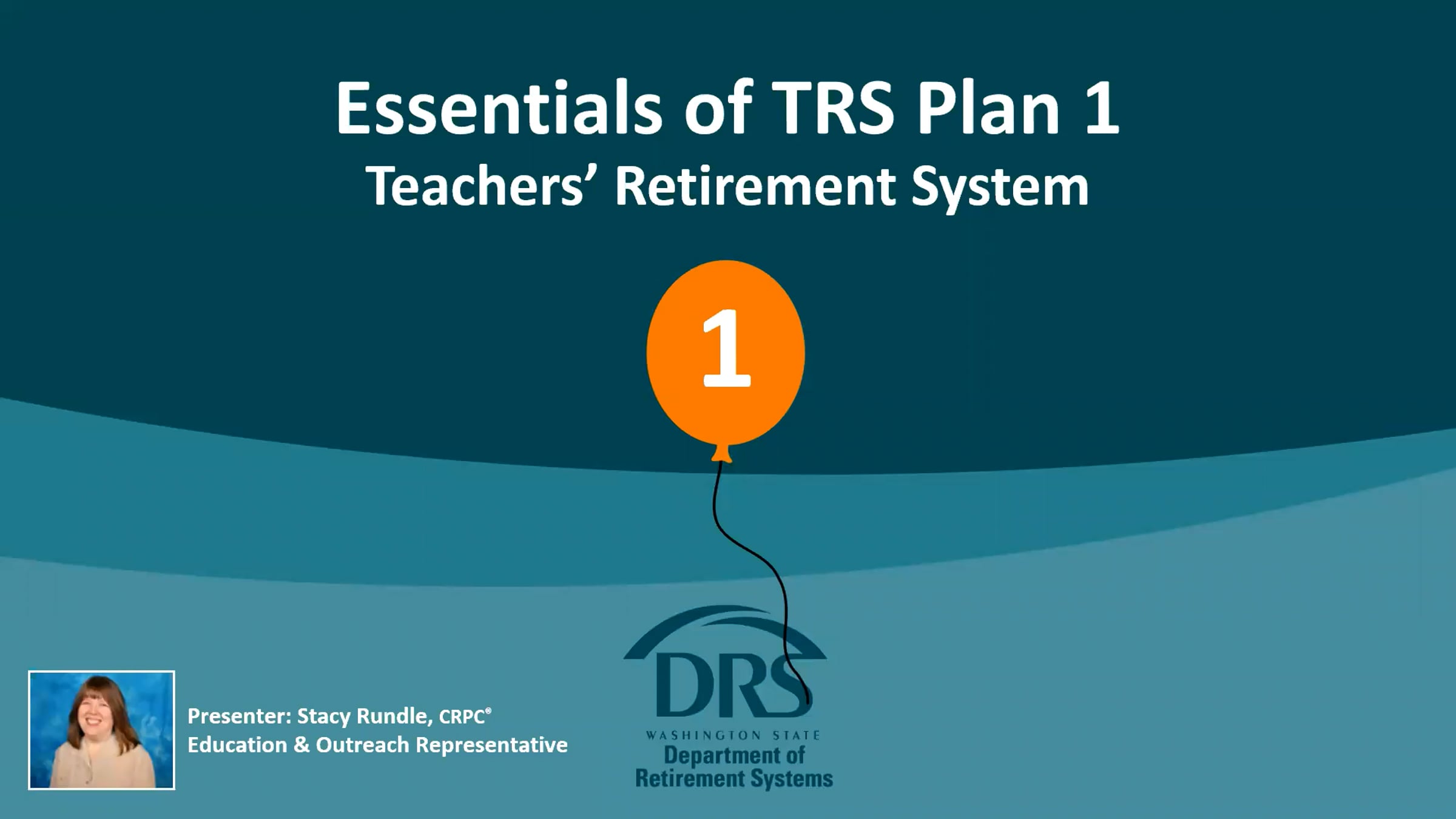 Essentials of TRS Plan 1
Teachers' Retirement System

1

Presenter: Stacy Rundle, CRPC®
Education & Outreach Representative

DRS
WASHINGTON STATE
Department of
Retirement Systems